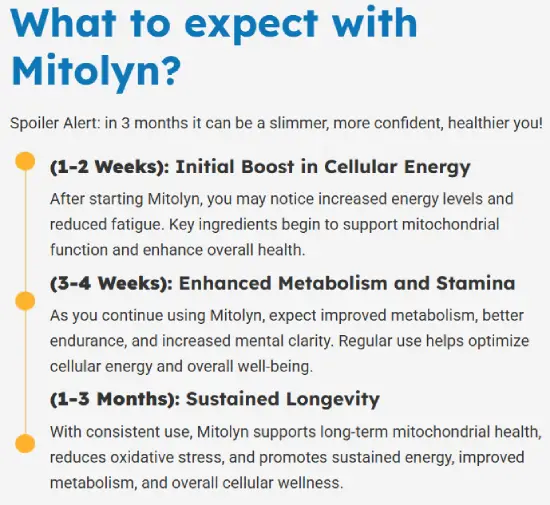 What to expect with Mitolyn?

Spoiler Alert: in 3 months it can be a slimmer, more confident, healthier you!

(1-2 Weeks): Initial Boost in Cellular Energy

After starting Mitolyn, you may notice increased energy levels and reduced fatigue. Key ingredients begin to support mitochondrial function and enhance overall health.

(3-4 Weeks): Enhanced Metabolism and Stamina

As you continue using Mitolyn, expect improved metabolism, better endurance, and increased mental clarity. Regular use helps optimize cellular energy and overall well-being.

(1-3 Months): Sustained Longevity

With consistent use, Mitolyn supports long-term mitochondrial health, reduces oxidative stress, and promotes sustained energy, improved metabolism, and overall cellular wellness.